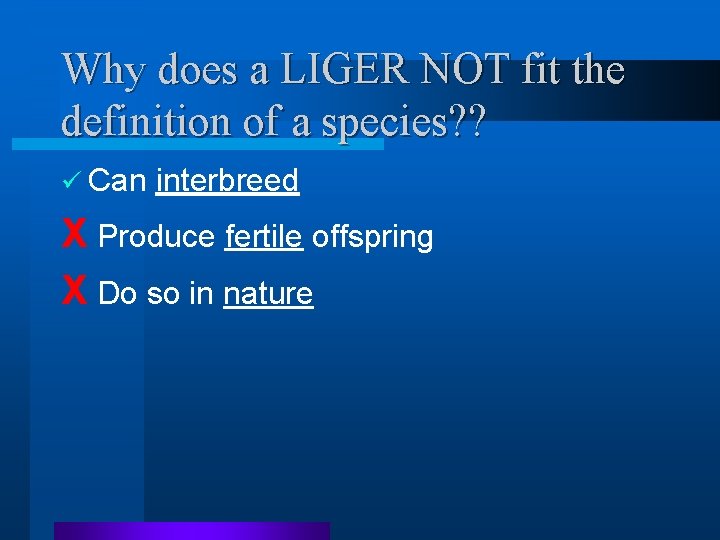 Why does a LIGER NOT fit the definition of a species??

✓ Can interbreed

X Produce fertile offspring

X Do so in nature